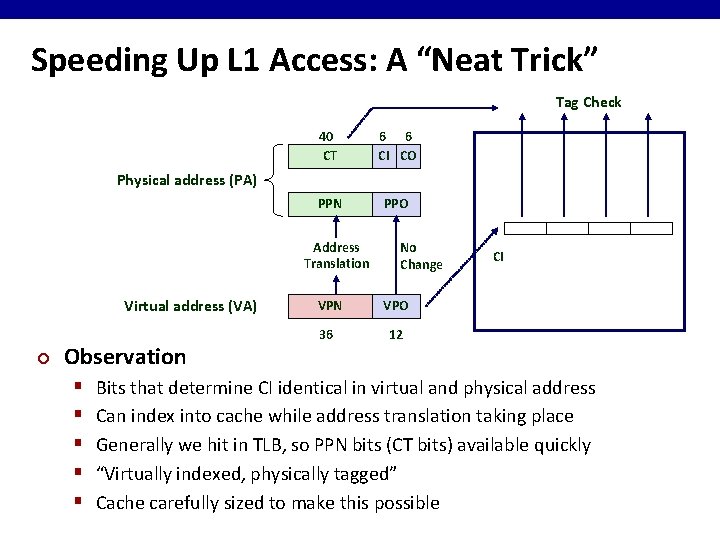 Speeding Up L1 Access: A “Neat Trick”

Tag Check

40 6 6

CT CI CO

Physical address (PA)

PPN PPO

Address Translation

No Change

CI

Virtual address (VA)

VPN VPO

36 12

Observation
- Bits that determine CI identical in virtual and physical address
- Can index into cache while address translation taking place
- Generally we hit in TLB, so PPN bits (CT bits) available quickly
- “Virtually indexed, physically tagged”
- Cache carefully sized to make this possible